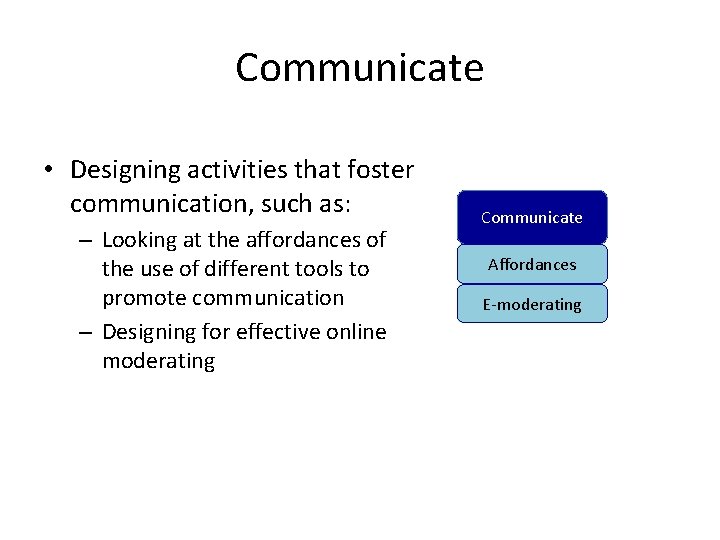 Communicate

• Designing activities that foster communication, such as:
 – Looking at the affordances of the use of different tools to promote communication
 – Designing for effective online moderating

Communicate
Affordances
E-moderating